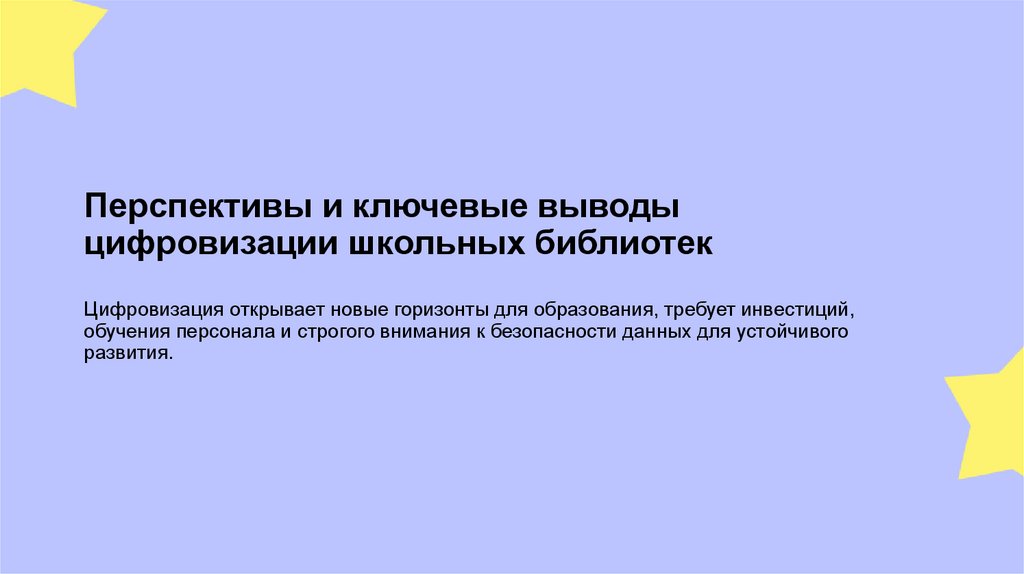 Перспективы и ключевые выводы цифровизации школьных библиотек

Цифровизация открывает новые горизонты для образования, требует инвестиций, обучения персонала и строгого внимания к безопасности данных для устойчивого развития.